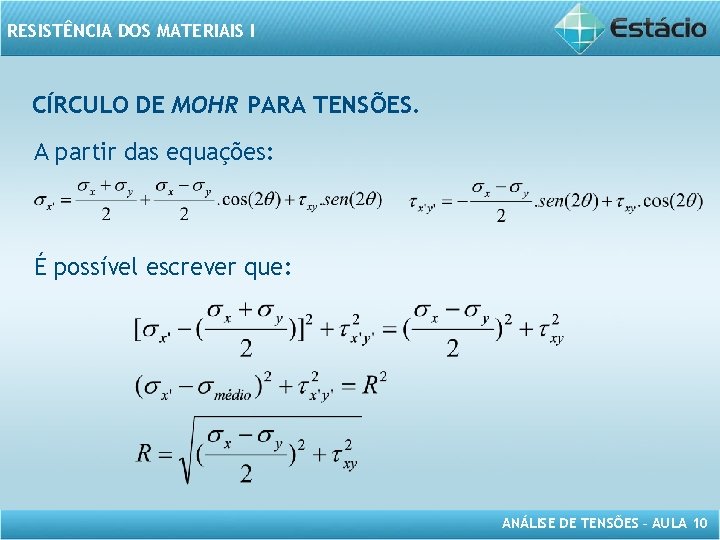 RESISTÊNCIA DOS MATERIAIS I

Estácio

CÍRCULO DE MOHR PARA TENSÕES.

A partir das equações:

$\sigma_{x'} = \frac{\sigma_x + \sigma_y}{2} + \frac{\sigma_x - \sigma_y}{2}.\cos(2\theta) + \tau_{xy}.sen(2\theta)$ $\tau_{x'y'} = -\frac{\sigma_x - \sigma_y}{2}.sen(2\theta) + \tau_{xy}.\cos(2\theta)$

É possível escrever que:

$[\sigma_{x'} - (\frac{\sigma_x + \sigma_y}{2})]^2 + \tau_{x'y'}^2 = (\frac{\sigma_x - \sigma_y}{2})^2 + \tau_{xy}^2$

$(\sigma_{x'} - \sigma_{médio})^2 + \tau_{x'y'}^2 = R^2$

$R = \sqrt{(\frac{\sigma_x - \sigma_y}{2})^2 + \tau_{xy}^2}$

ANÁLISE DE TENSÕES – AULA 10